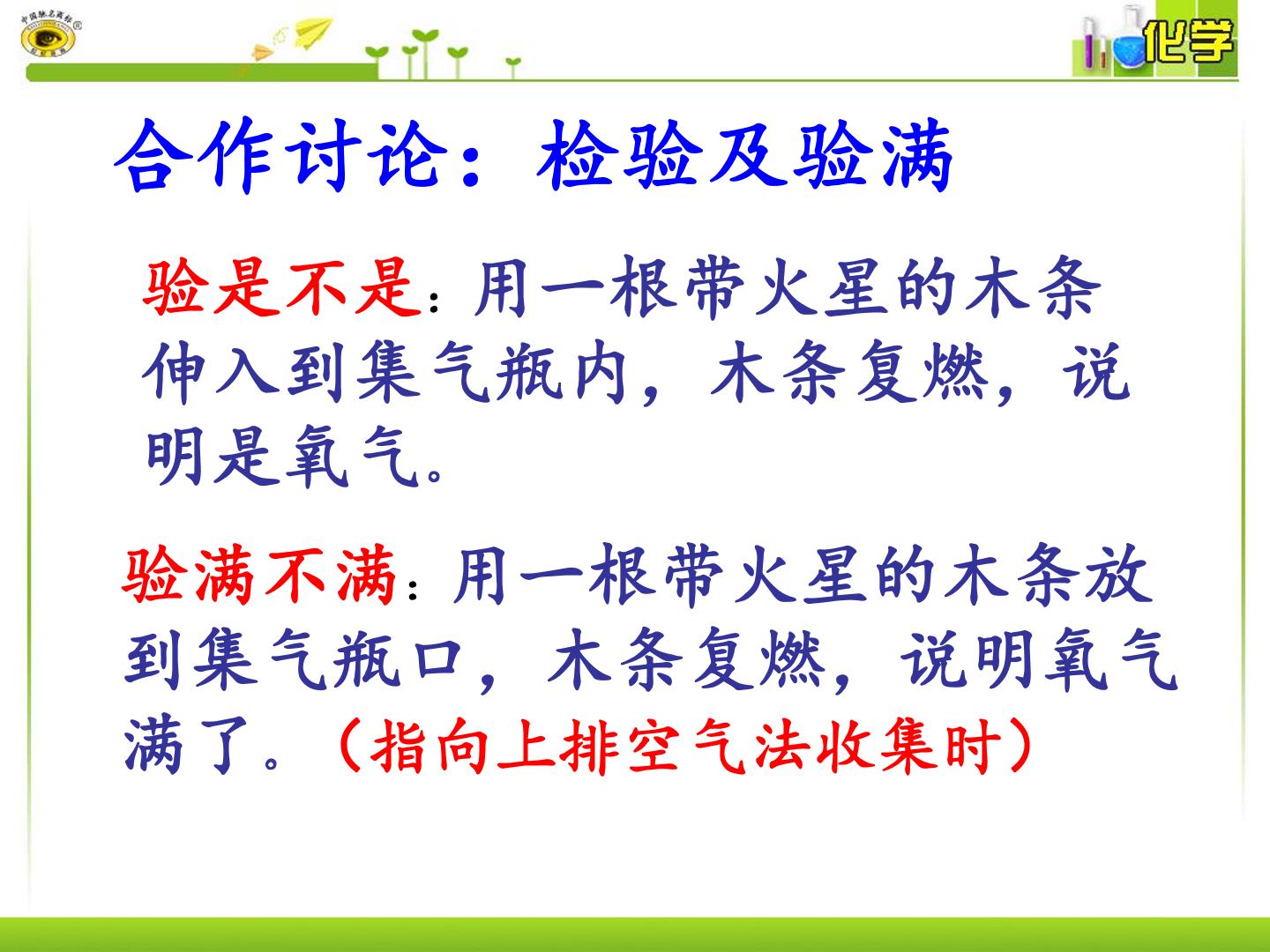 化学

合作讨论：检验及验满

验是不是：用一根带火星的木条伸入到集气瓶内，木条复燃，说明是氧气。

验满不满：用一根带火星的木条放到集气瓶口，木条复燃，说明氧气满了。（指向上排空气法收集时）